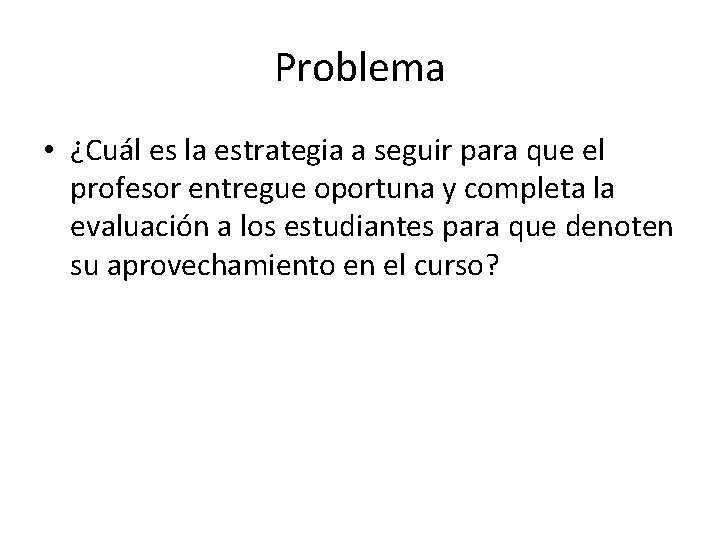 Problema

• ¿Cuál es la estrategia a seguir para que el profesor entregue oportuna y completa la evaluación a los estudiantes para que denoten su aprovechamiento en el curso?